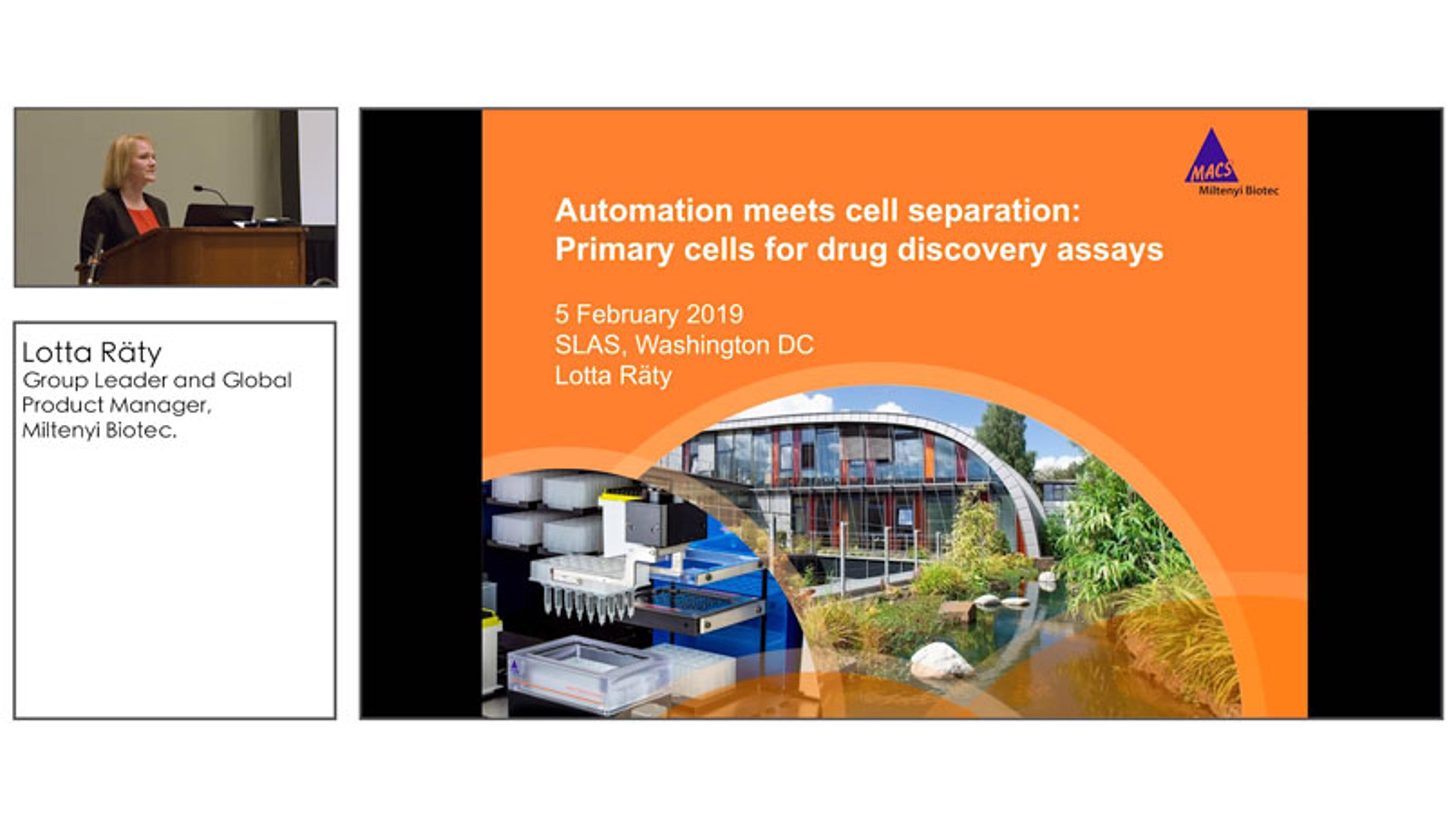 Lotta Räty
Group Leader and Global Product Manager, Miltenyi Biotec.

MACS
Miltenyi Biotec

Automation meets cell separation: Primary cells for drug discovery assays

5 February 2019
SLAS, Washington DC
Lotta Räty